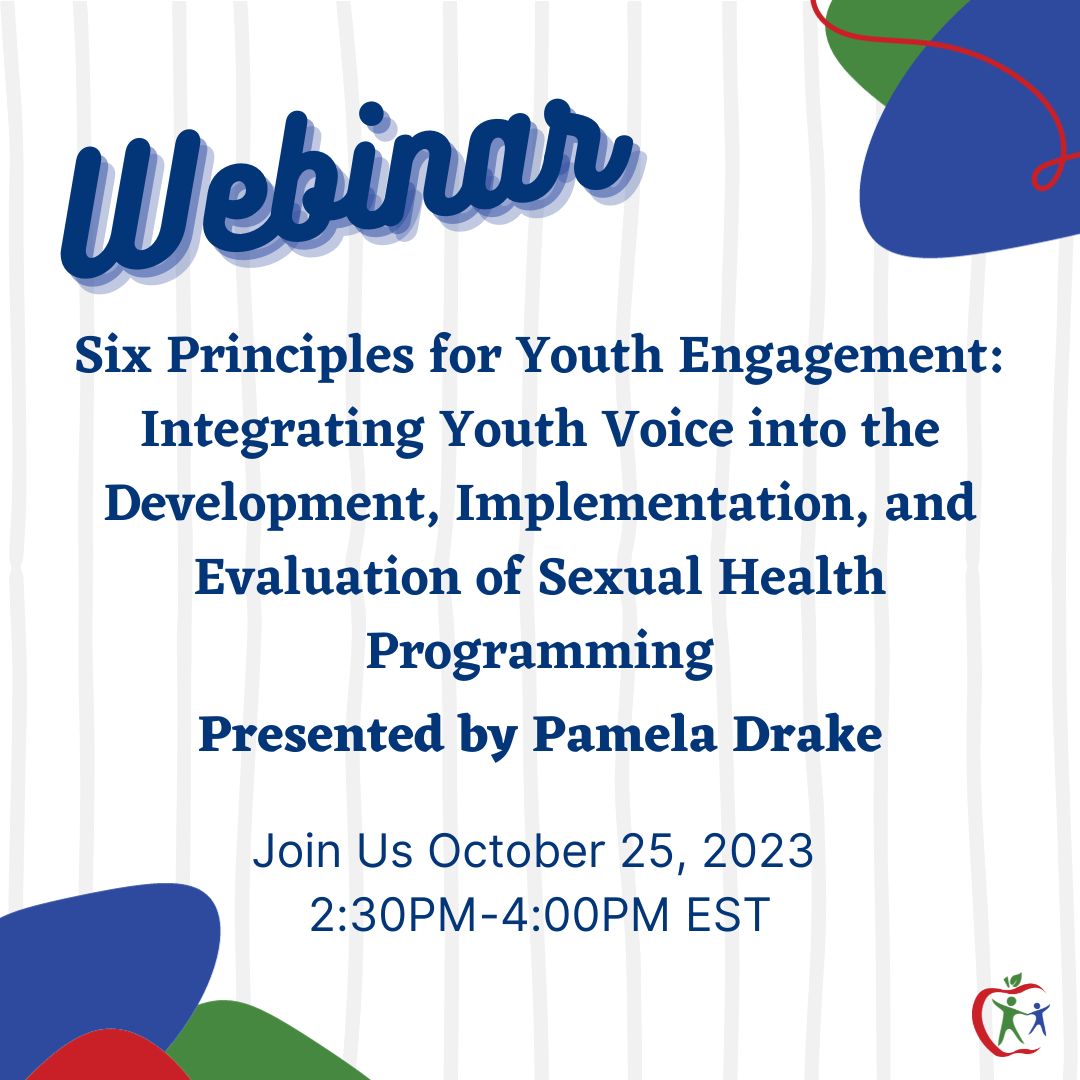 Webinar

Six Principles for Youth Engagement: Integrating Youth Voice into the Development, Implementation, and Evaluation of Sexual Health Programming

Presented by Pamela Drake

Join Us October 25, 2023
2:30PM-4:00PM EST